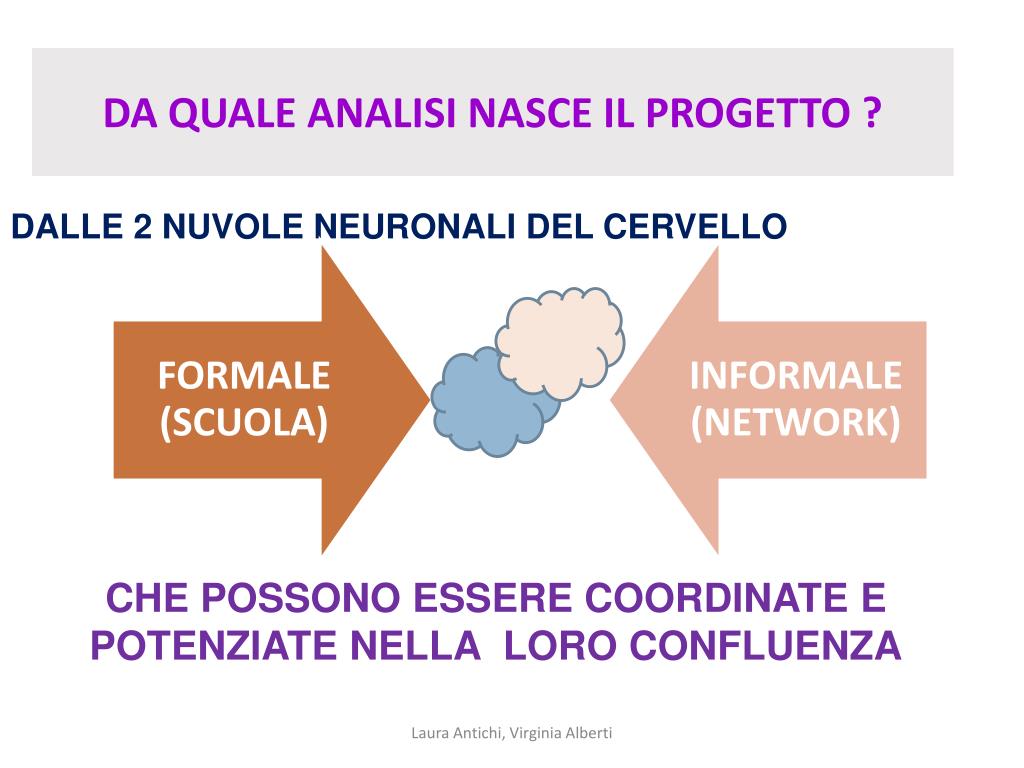 DA QUALE ANALISI NASCE IL PROGETTO ?

DALLE 2 NUVOLE NEURONALI DEL CERVELLO

FORMALE (SCUOLA)

INFORMALE (NETWORK)

CHE POSSONO ESSERE COORDINATE E POTENZIATE NELLA LORO CONFLUENZA

Laura Antichi, Virginia Alberti